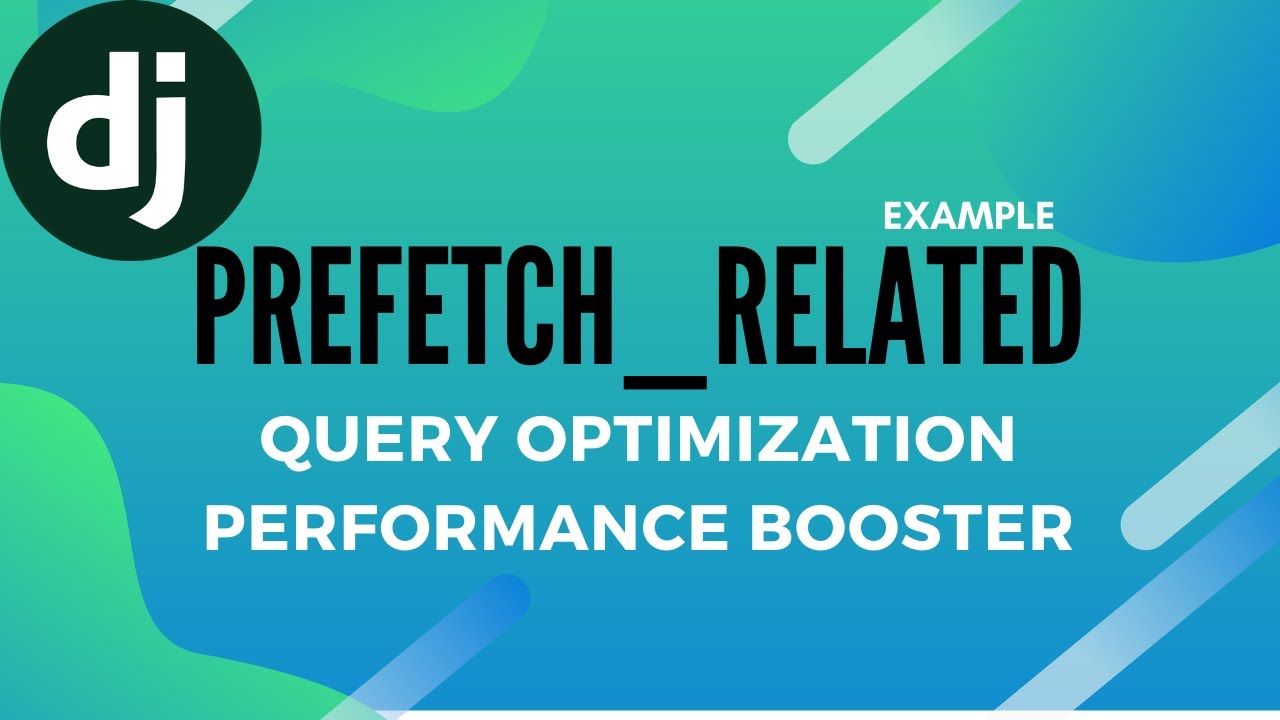 dj

EXAMPLE

PREFETCH_RELATED

QUERY OPTIMIZATION

PERFORMANCE BOOSTER